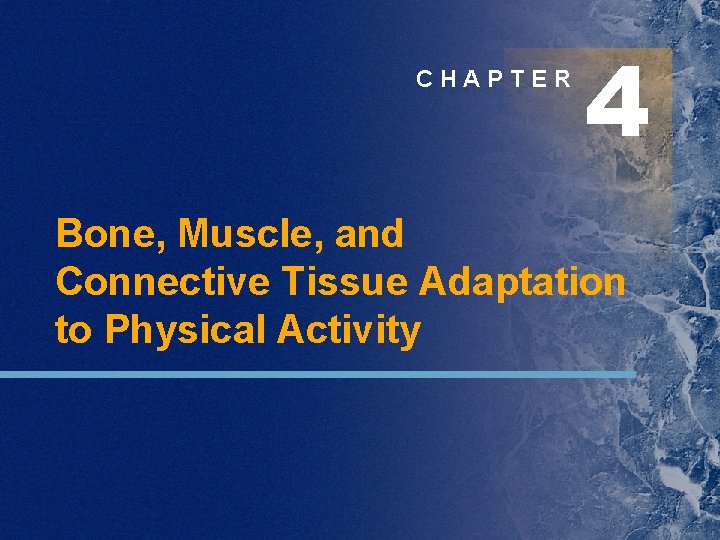 CHAPTER 4

Bone, Muscle, and Connective Tissue Adaptation to Physical Activity